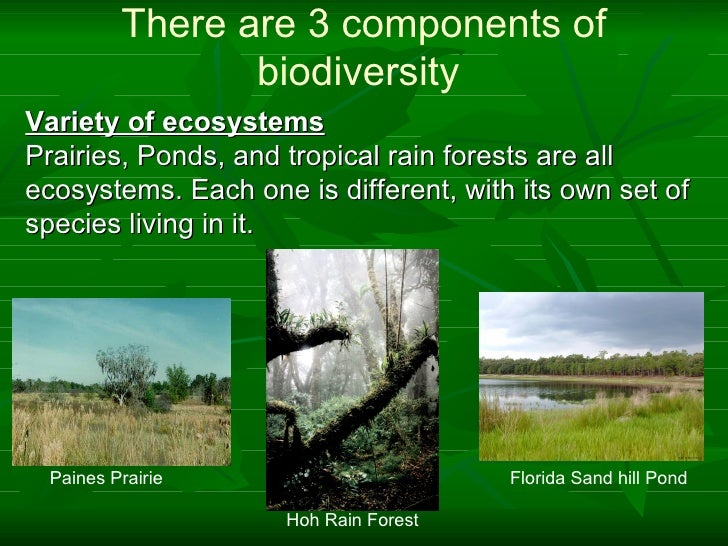 There are 3 components of biodiversity

Variety of ecosystems
Prairies, Ponds, and tropical rain forests are all ecosystems. Each one is different, with its own set of species living in it.

Paines Prairie

Hoh Rain Forest

Florida Sand hill Pond